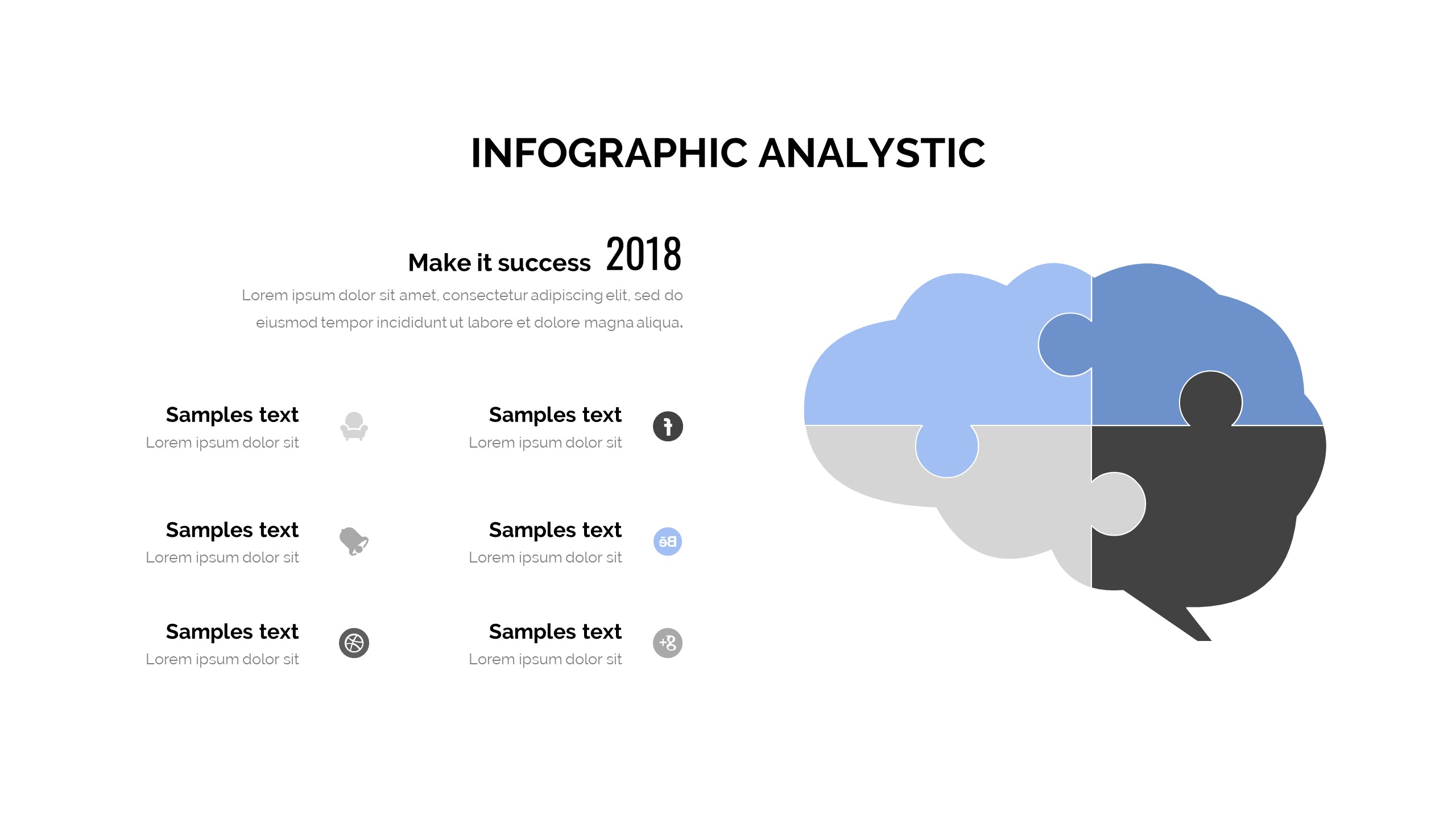 INFOGRAPHIC ANALYSTIC

Make it success 2018

Lorem ipsum dolor sit amet, consectetur adipiscing elit, sed do eiusmod tempor incididunt ut labore et dolore magna aliqua.

Samples text
Lorem ipsum dolor sit

Samples text
Lorem ipsum dolor sit

Samples text
Lorem ipsum dolor sit

Samples text
Lorem ipsum dolor sit

Samples text
Lorem ipsum dolor sit

Samples text
Lorem ipsum dolor sit